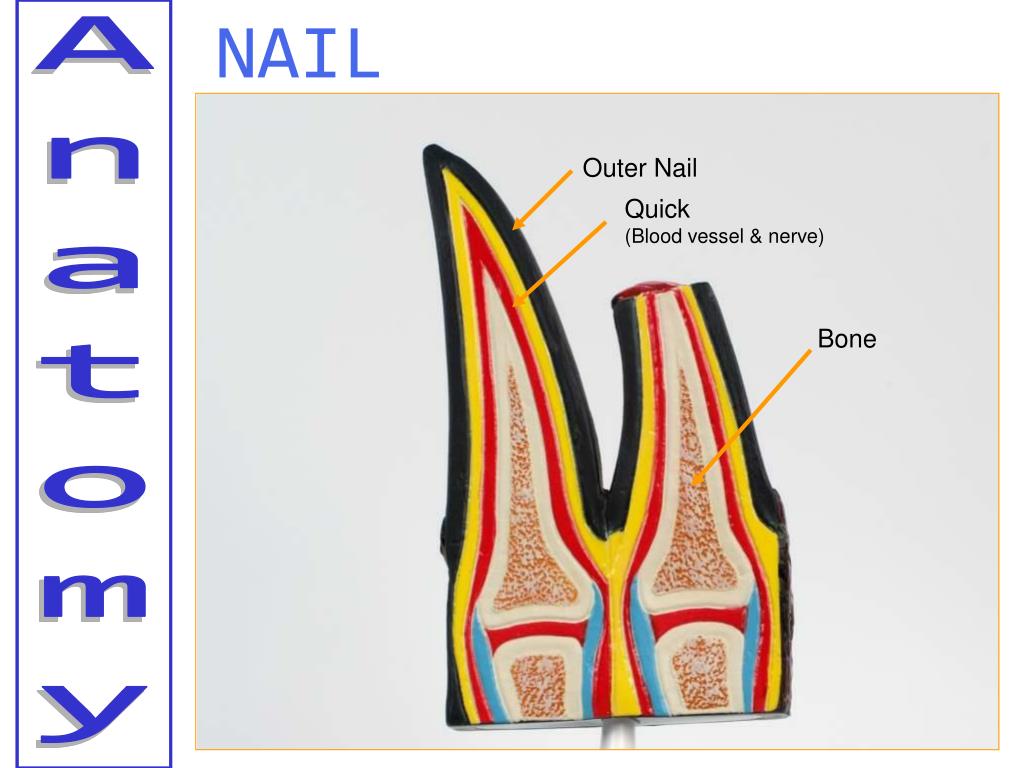 Anatomy

NAIL

Outer Nail

Quick
(Blood vessel & nerve)

Bone